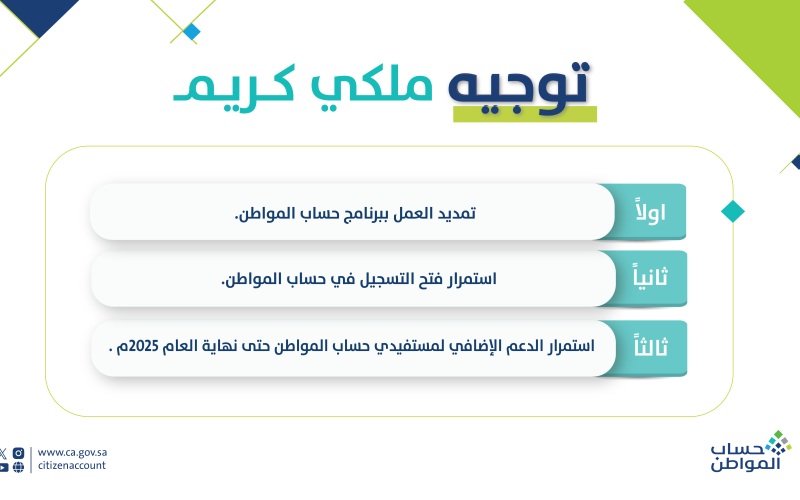 توجيه ملكي كريم

اولاً
تمديد العمل ببرنامج حساب المواطن.

ثانياً
استمرار فتح التسجيل في حساب المواطن.

ثالثاً
استمرار الدعم الإضافي لمستفيدي حساب المواطن حتى نهاية العام 2025م .

www.ca.gov.sa
citizenaccount

حساب المواطن